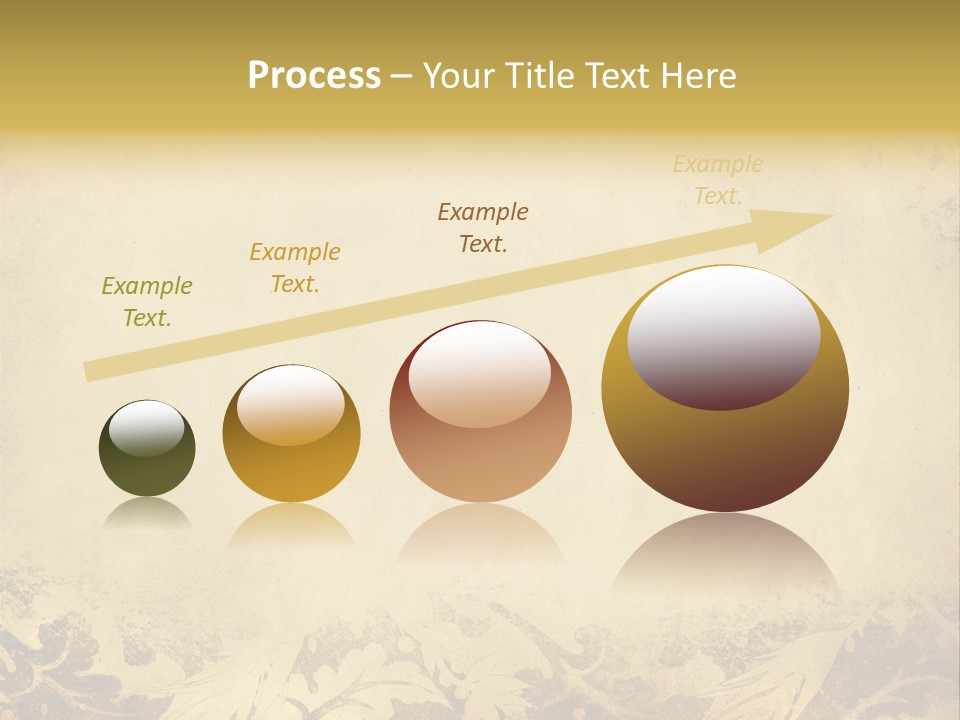 Process – Your Title Text Here

Example Text.

Example Text.

Example Text.

Example Text.